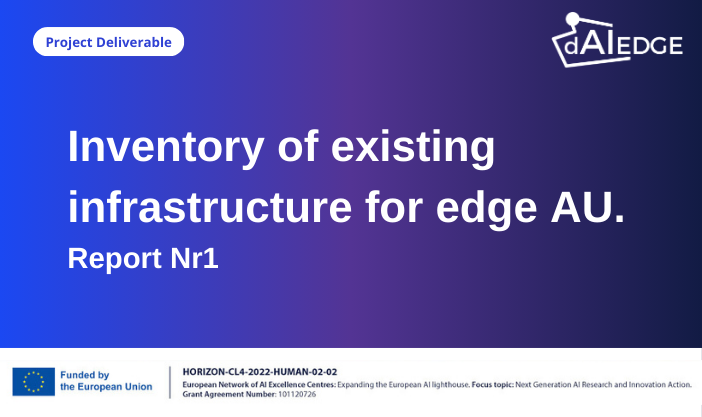 Project Deliverable

dAIEDGE

Inventory of existing infrastructure for edge AU.

Report Nr1

Funded by the European Union

HORIZON-CL4-2022-HUMAN-02-02

European Network of AI Excellence Centres: Expanding the European AI lighthouse. Focus topic: Next Generation AI Research and Innovation Action.

Grant Agreement Number: 101120726